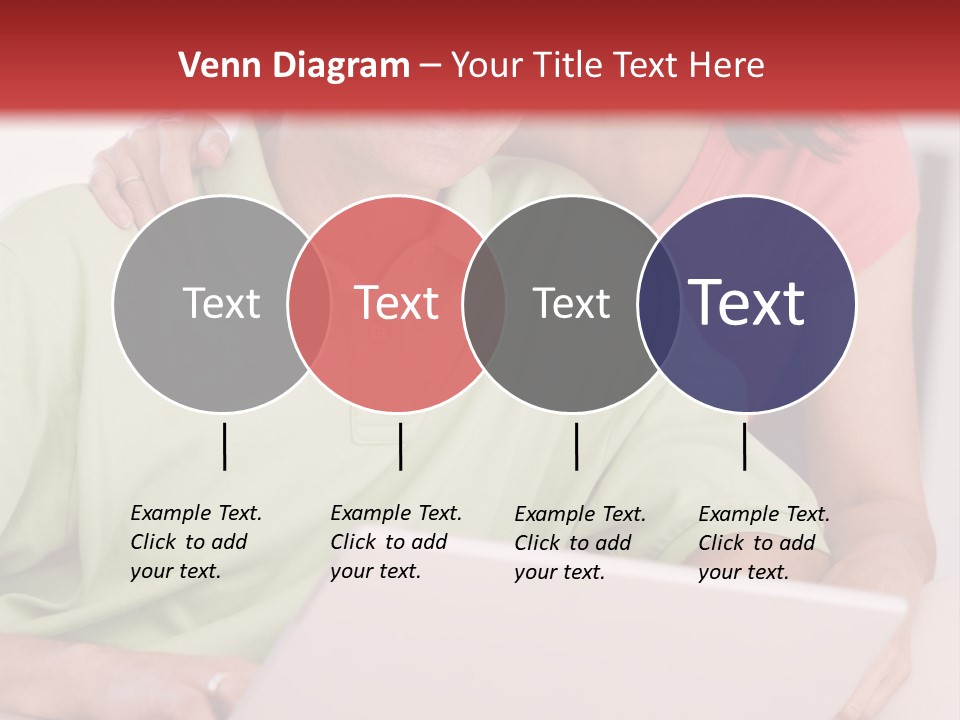 Venn Diagram – Your Title Text Here

Text

Text

Text

Text

Example Text. Click to add your text.

Example Text. Click to add your text.

Example Text. Click to add your text.

Example Text. Click to add your text.